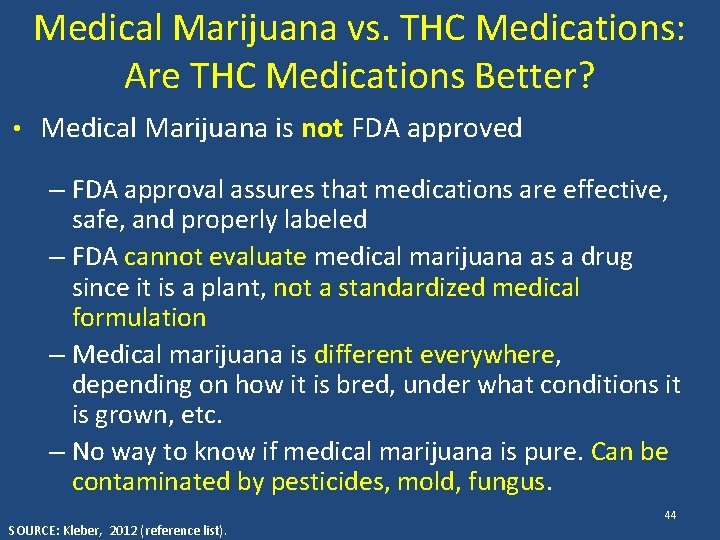 Medical Marijuana vs. THC Medications: Are THC Medications Better?

• Medical Marijuana is not FDA approved

– FDA approval assures that medications are effective, safe, and properly labeled

– FDA cannot evaluate medical marijuana as a drug since it is a plant, not a standardized medical formulation

– Medical marijuana is different everywhere, depending on how it is bred, under what conditions it is grown, etc.

– No way to know if medical marijuana is pure. Can be contaminated by pesticides, mold, fungus.

44

SOURCE: Kleber, 2012 (reference list).